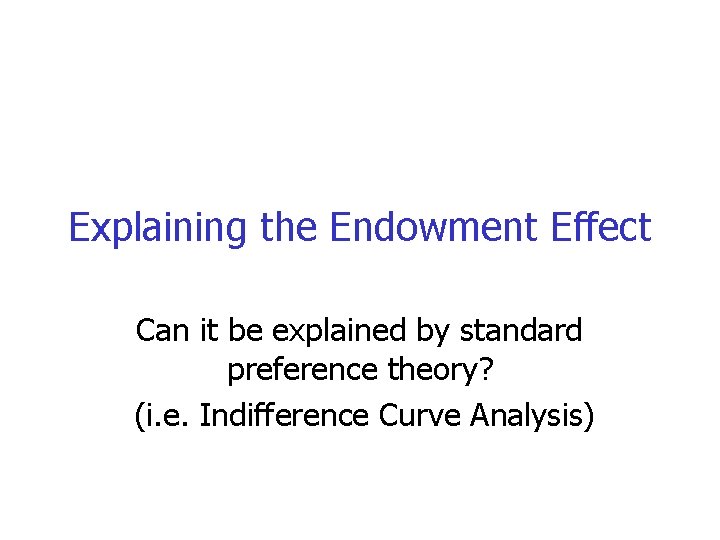 Explaining the Endowment Effect

Can it be explained by standard preference theory?

(i.e. Indifference Curve Analysis)